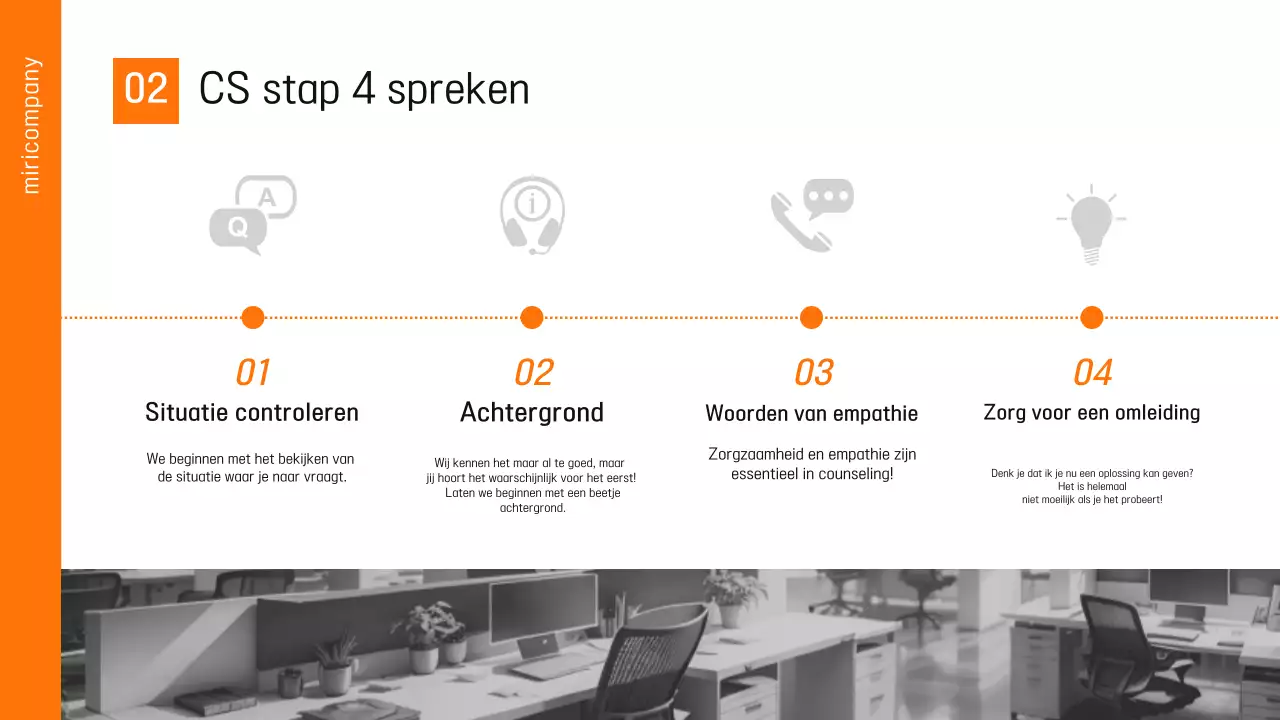 miricompany

02 CS stap 4 spreken

Q A

01
Situatie controleren
We beginnen met het bekijken van de situatie waar je naar vraagt.

02
Achtergrond
Wij kennen het maar al te goed, maar jij hoort het waarschijnlijk voor het eerst! Laten we beginnen met een beetje achtergrond.

03
Woorden van empathie
Zorgzaamheid en empathie zijn essentieel in counseling!

04
Zorg voor een omleiding
Denk je dat ik je nu een oplossing kan geven? Het is helemaal niet moeilijk als je het probeert!